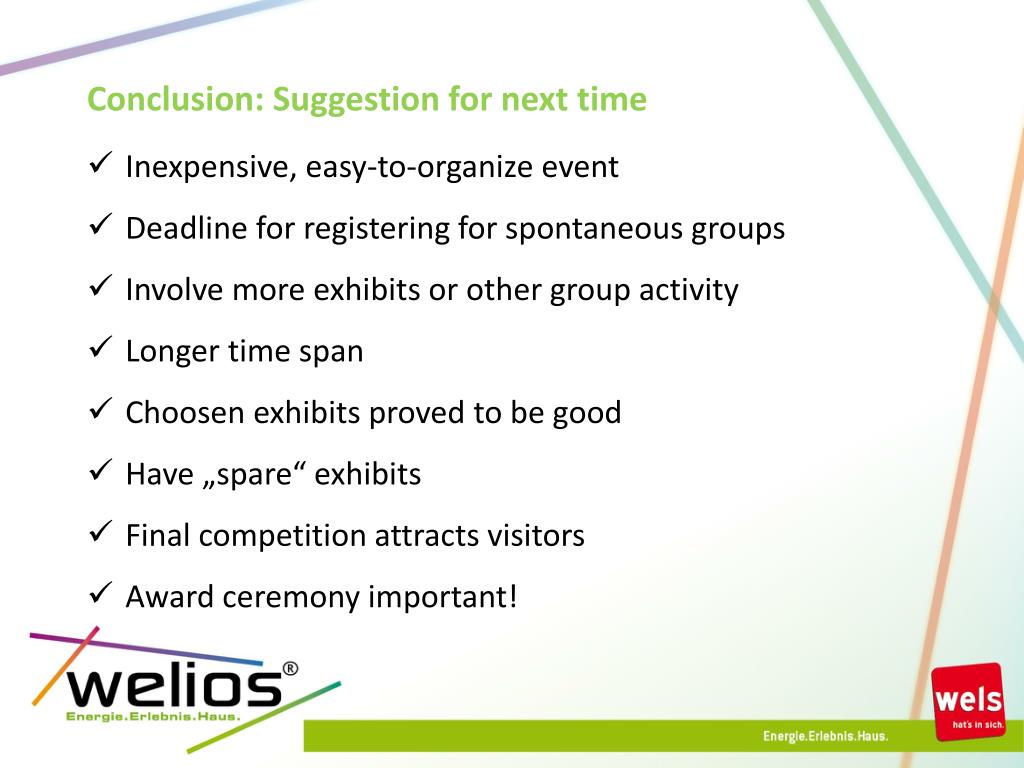 Conclusion: Suggestion for next time

✓ Inexpensive, easy-to-organize event

✓ Deadline for registering for spontaneous groups

✓ Involve more exhibits or other group activity

✓ Longer time span

✓ Choosen exhibits proved to be good

✓ Have „spare“ exhibits

✓ Final competition attracts visitors

✓ Award ceremony important!

welios®
Energie.Erlebnis.Haus.

Energie.Erlebnis.Haus.

wels
hat's in sich.